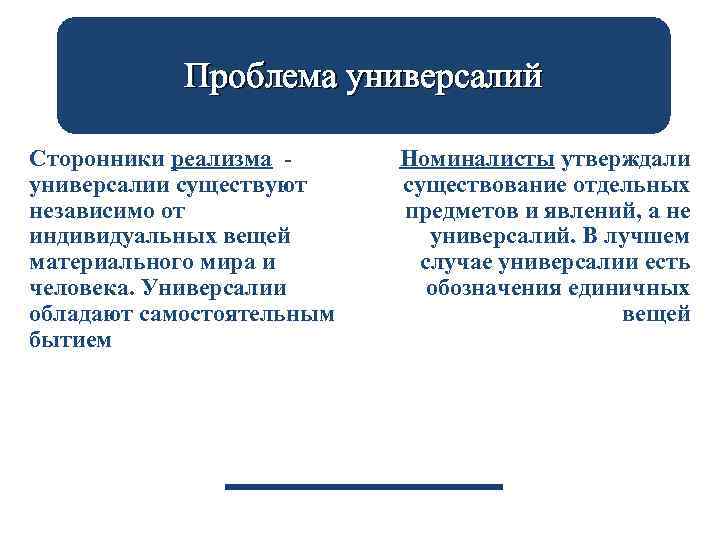 Проблема универсалий

Сторонники реализма - универсалии существуют независимо от индивидуальных вещей материального мира и человека. Универсалии обладают самостоятельным бытием

Номиналисты утверждали существование отдельных предметов и явлений, а не универсалий. В лучшем случае универсалии есть обозначения единичных вещей